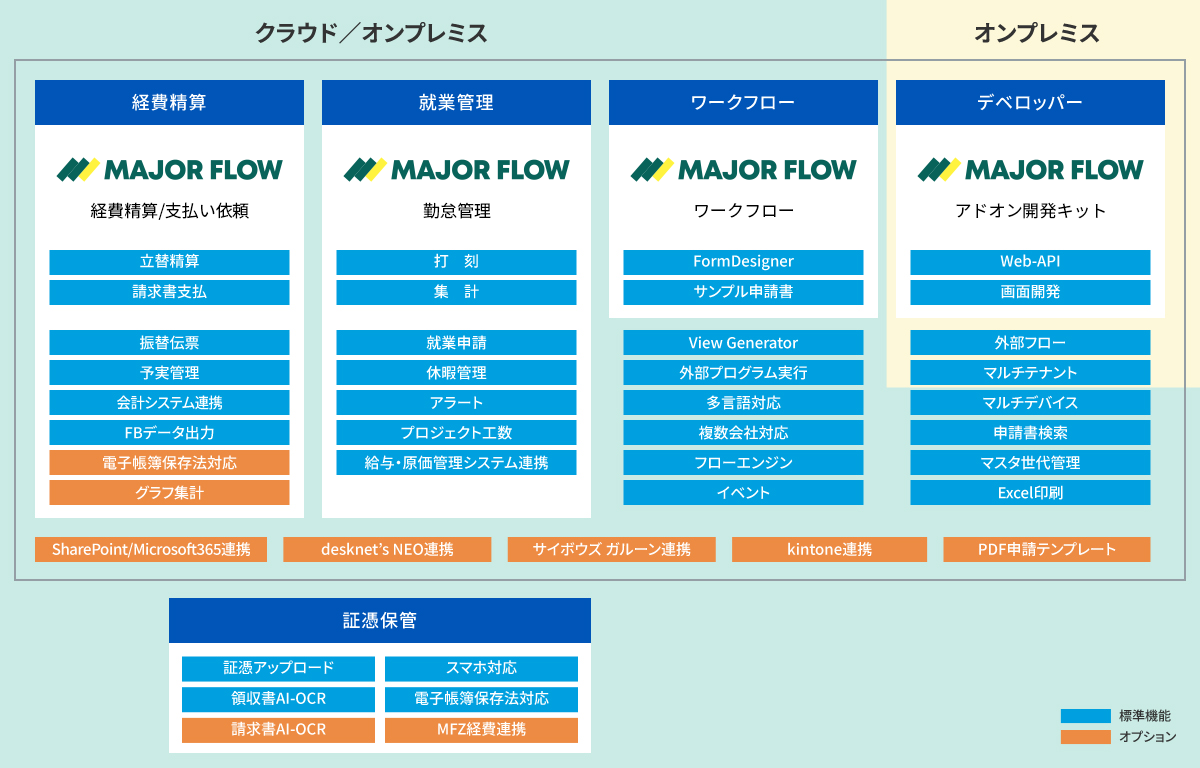 クラウド／オンプレミス

オンプレミス

経費精算

MAJOR FLOW

経費精算/支払い依頼

立替精算
請求書支払

振替伝票
予実管理
会計システム連携
FBデータ出力
電子帳簿保存法対応
グラフ集計

就業管理

MAJOR FLOW

勤怠管理

打　刻
集　計

就業申請
休暇管理
アラート
プロジェクト工数
給与・原価管理システム連携

ワークフロー

MAJOR FLOW

ワークフロー

FormDesigner
サンプル申請書

View Generator
外部プログラム実行
多言語対応
複数会社対応
フローエンジン
イベント

デベロッパー

MAJOR FLOW

アドオン開発キット

Web-API
画面開発

外部フロー
マルチテナント
マルチデバイス
申請書検索
マスタ世代管理
Excel印刷

SharePoint/Microsoft365連携
desknet's NEO連携
サイボウズ ガルーン連携
kintone連携
PDF申請テンプレート

証憑保管

証憑アップロード
スマホ対応
領収書AI-OCR
電子帳簿保存法対応
請求書AI-OCR
MFZ経費連携

標準機能
オプション